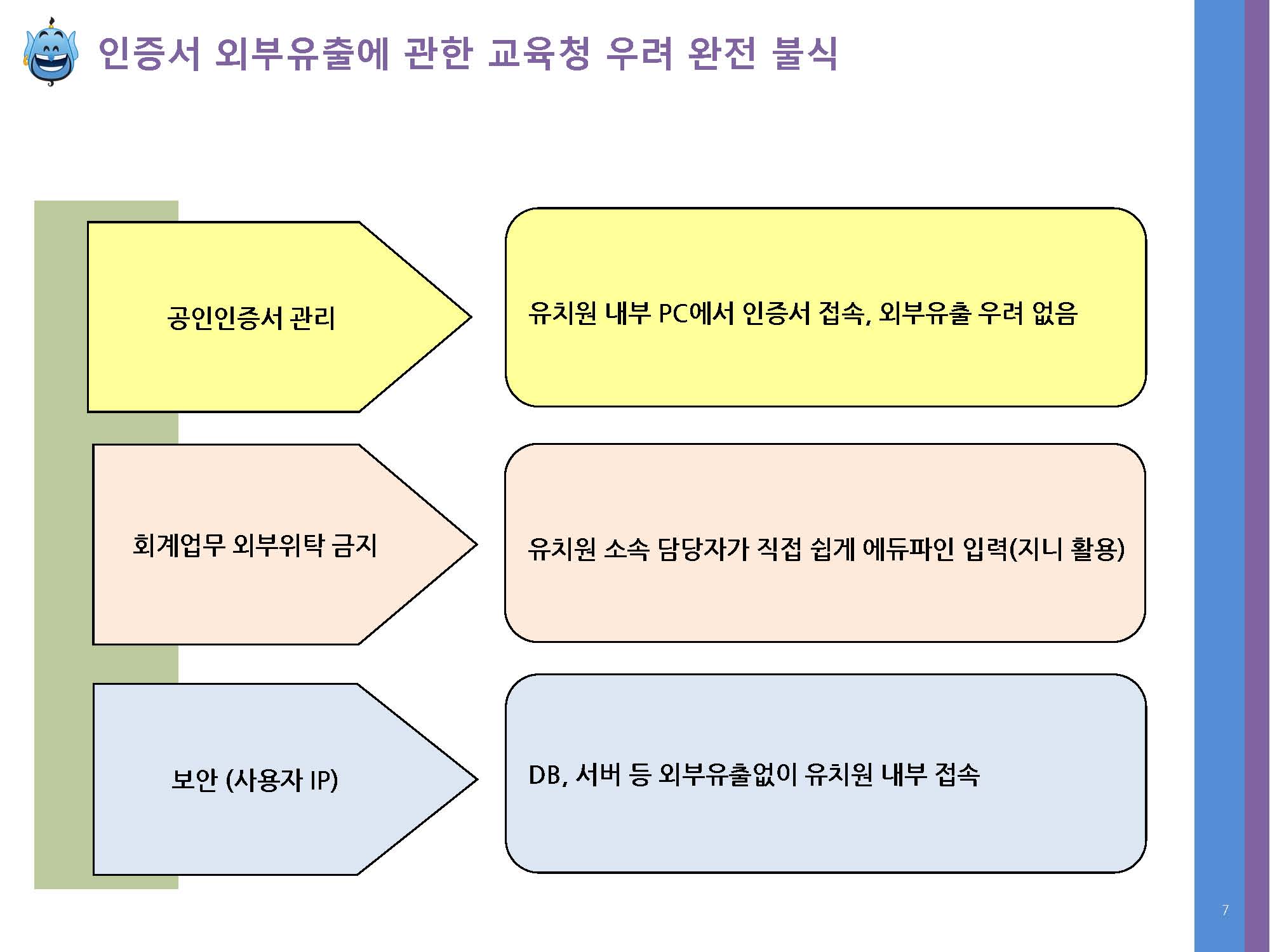 인증서 외부유출에 관한 교육청 우려 완전 불식

공인인증서 관리

유치원 내부 PC에서 인증서 접속, 외부유출 우려 없음

회계업무 외부위탁 금지

유치원 소속 담당자가 직접 쉽게 에듀파인 입력(지니 활용)

보안 (사용자 IP)

DB, 서버 등 외부유출없이 유치원 내부 접속

7